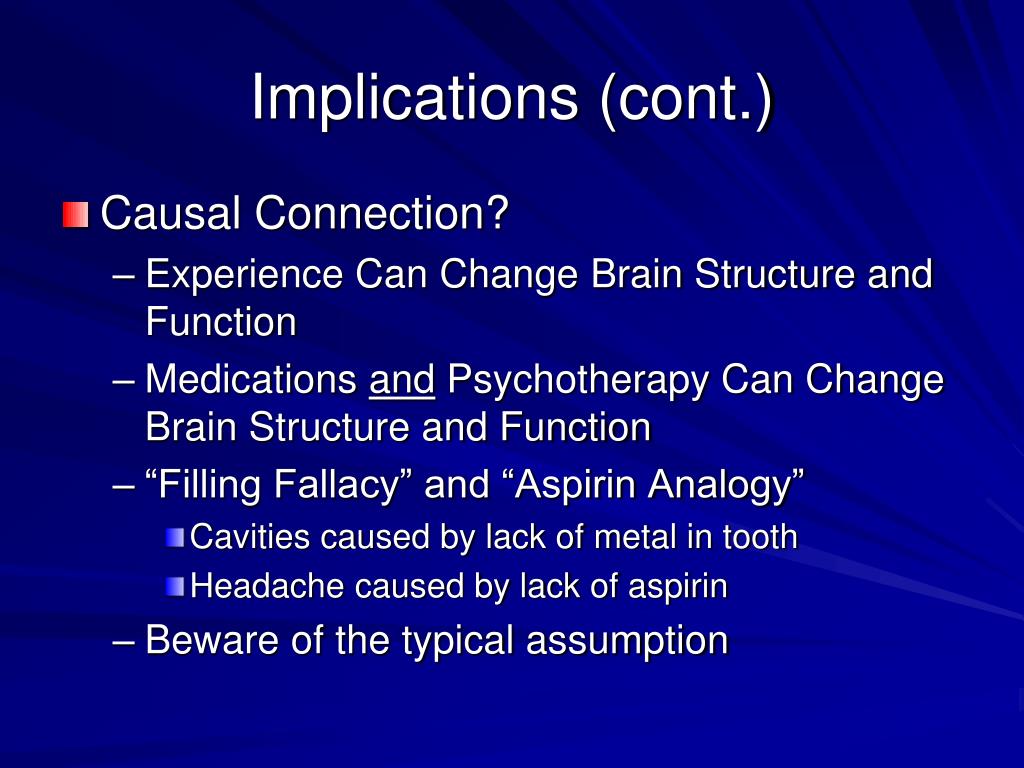 Implications (cont.)

Causal Connection?

– Experience Can Change Brain Structure and Function

– Medications and Psychotherapy Can Change Brain Structure and Function

– “Filling Fallacy” and “Aspirin Analogy”

Cavities caused by lack of metal in tooth

Headache caused by lack of aspirin

– Beware of the typical assumption